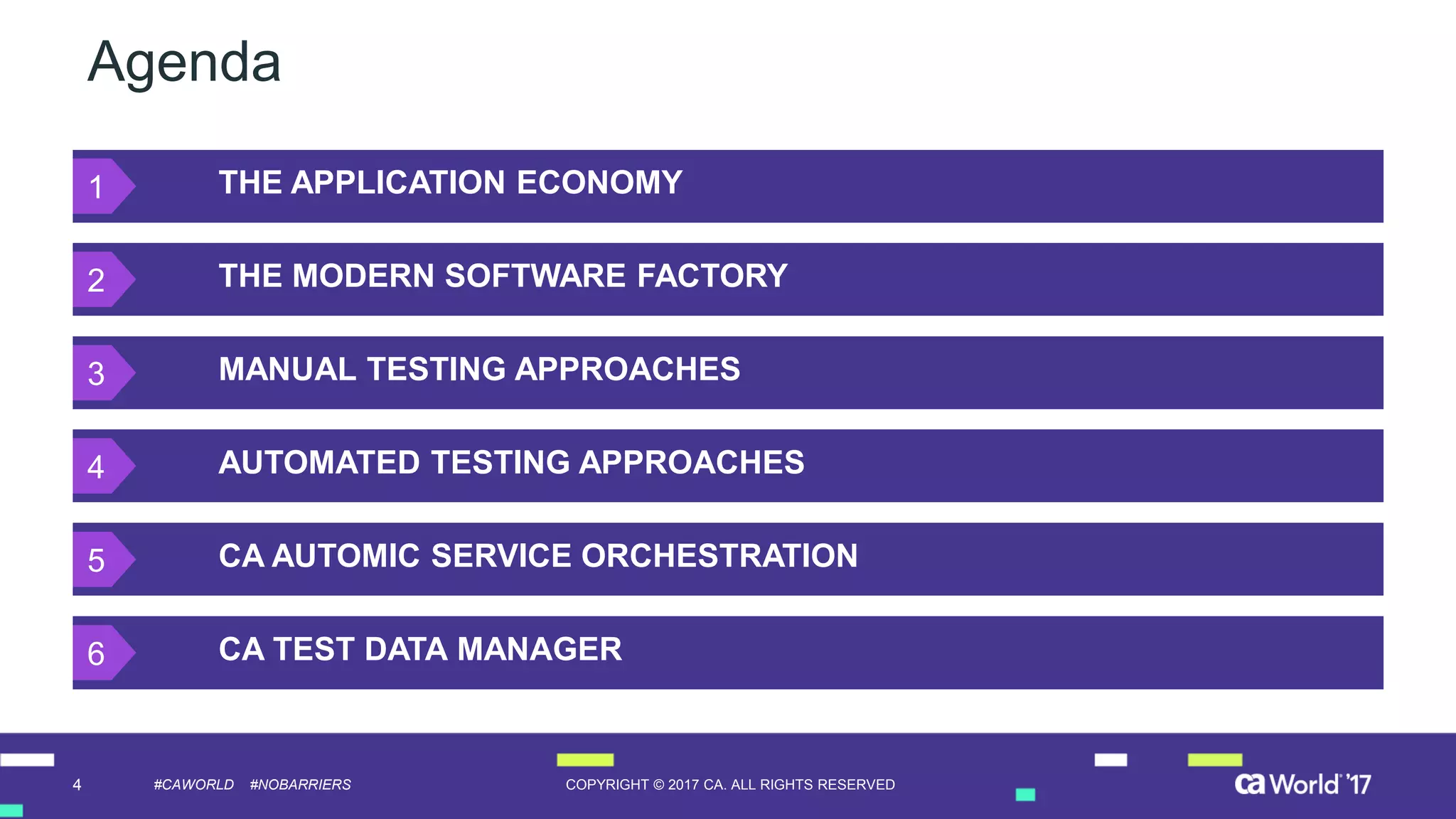 Agenda

1 THE APPLICATION ECONOMY

2 THE MODERN SOFTWARE FACTORY

3 MANUAL TESTING APPROACHES

4 AUTOMATED TESTING APPROACHES

5 CA AUTOMIC SERVICE ORCHESTRATION

6 CA TEST DATA MANAGER

4 #CAWORLD #NOBARRIERS COPYRIGHT © 2017 CA. ALL RIGHTS RESERVED ca World '17